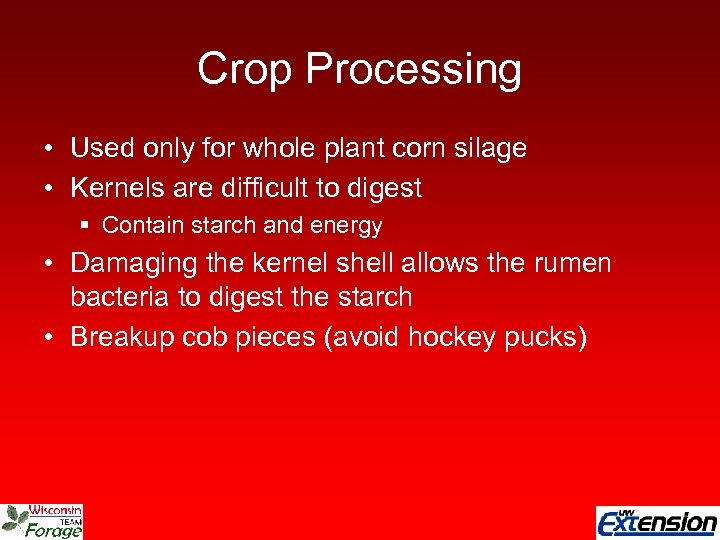 Crop Processing

• Used only for whole plant corn silage
• Kernels are difficult to digest
▪ Contain starch and energy
• Damaging the kernel shell allows the rumen bacteria to digest the starch
• Breakup cob pieces (avoid hockey pucks)

Wisconsin TEAM Forage

UW Extension